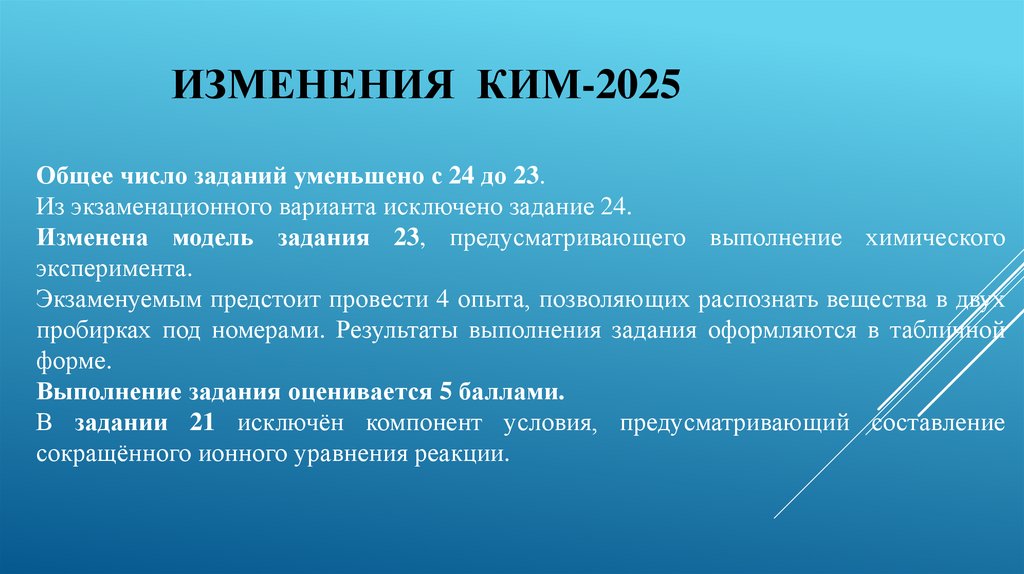 ИЗМЕНЕНИЯ КИМ-2025

Общее число заданий уменьшено с 24 до 23.
Из экзаменационного варианта исключено задание 24.
Изменена модель задания 23, предусматривающего выполнение химического эксперимента.
Экзаменуемым предстоит провести 4 опыта, позволяющих распознать вещества в двух пробирках под номерами. Результаты выполнения задания оформляются в табличной форме.
Выполнение задания оценивается 5 баллами.
В задании 21 исключён компонент условия, предусматривающий составление сокращённого ионного уравнения реакции.